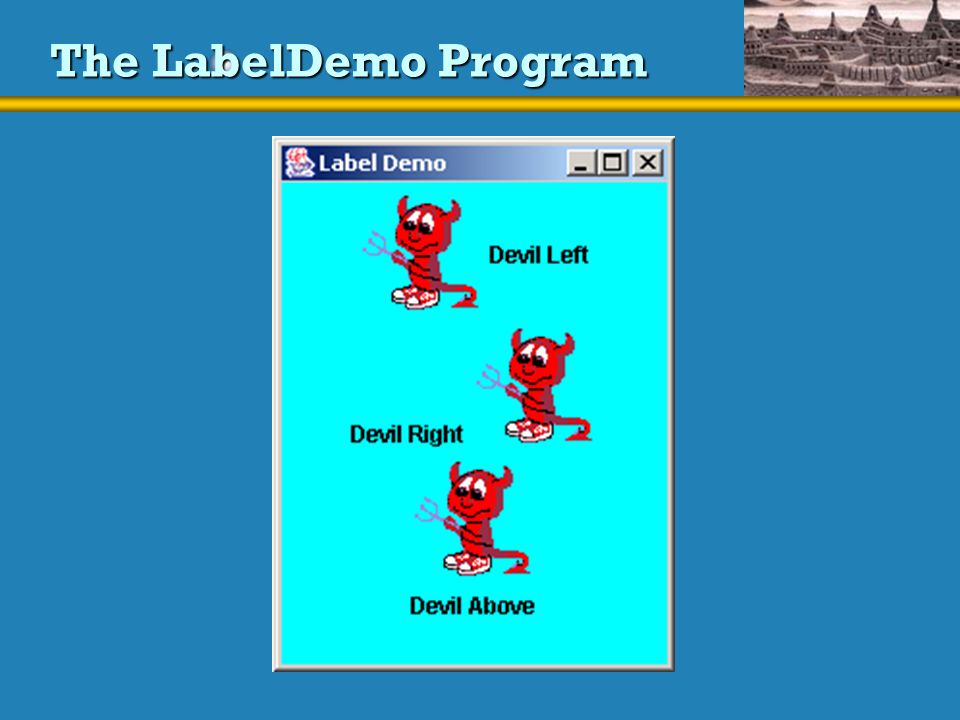 The LabelDemo Program

Label Demo

Devil Left

Devil Right

Devil Above